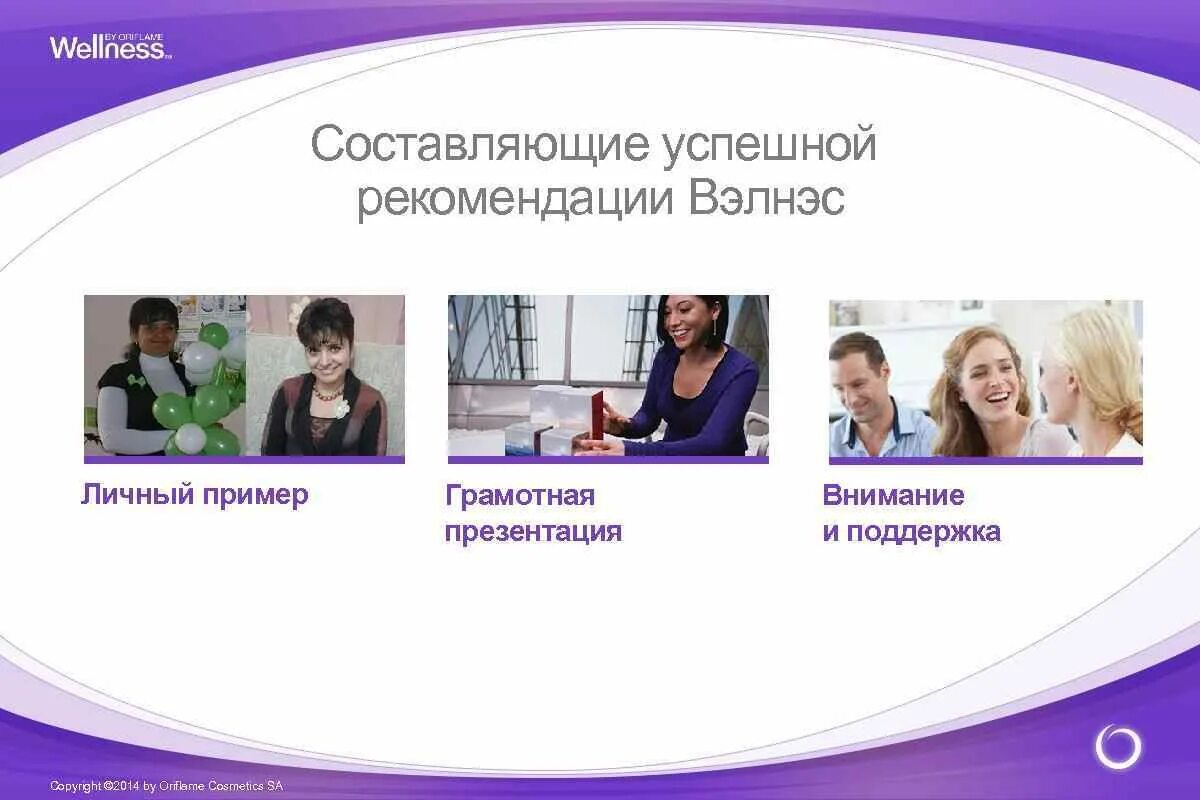 Wellness BY ORIFLAME

Составляющие успешной рекомендации Вэлнэс

Личный пример

Грамотная презентация

Внимание и поддержка

Copyright ©2014 by Oriflame Cosmetics SA